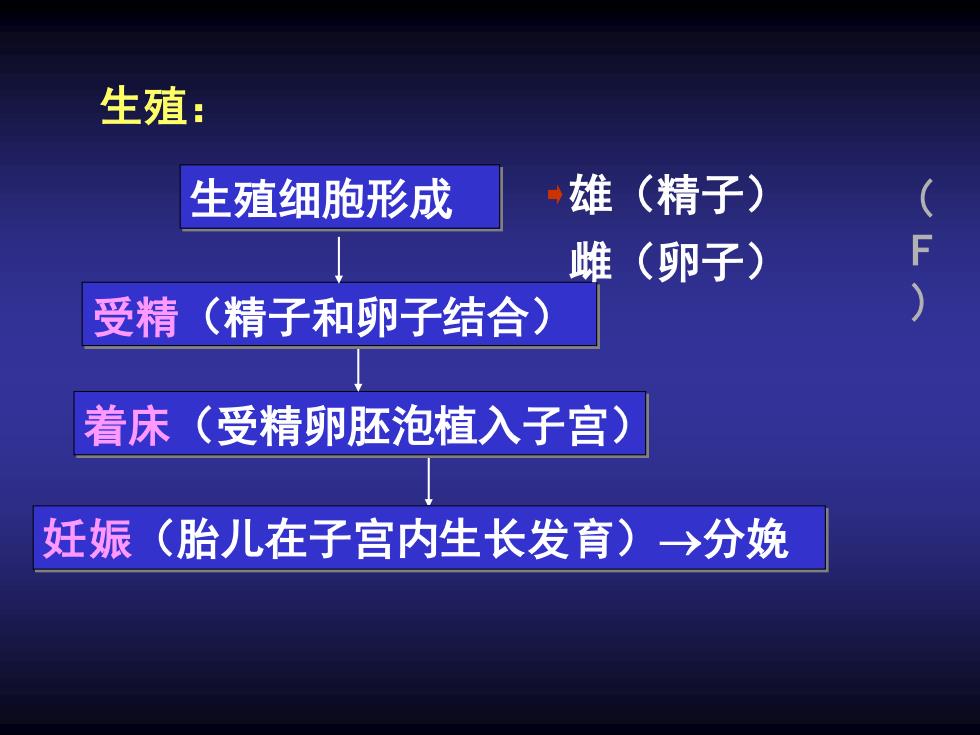 生殖：

生殖细胞形成

雄（精子）
雌（卵子）

（F）

受精（精子和卵子结合）

着床（受精卵胚泡植入子宫）

妊娠（胎儿在子宫内生长发育）→分娩